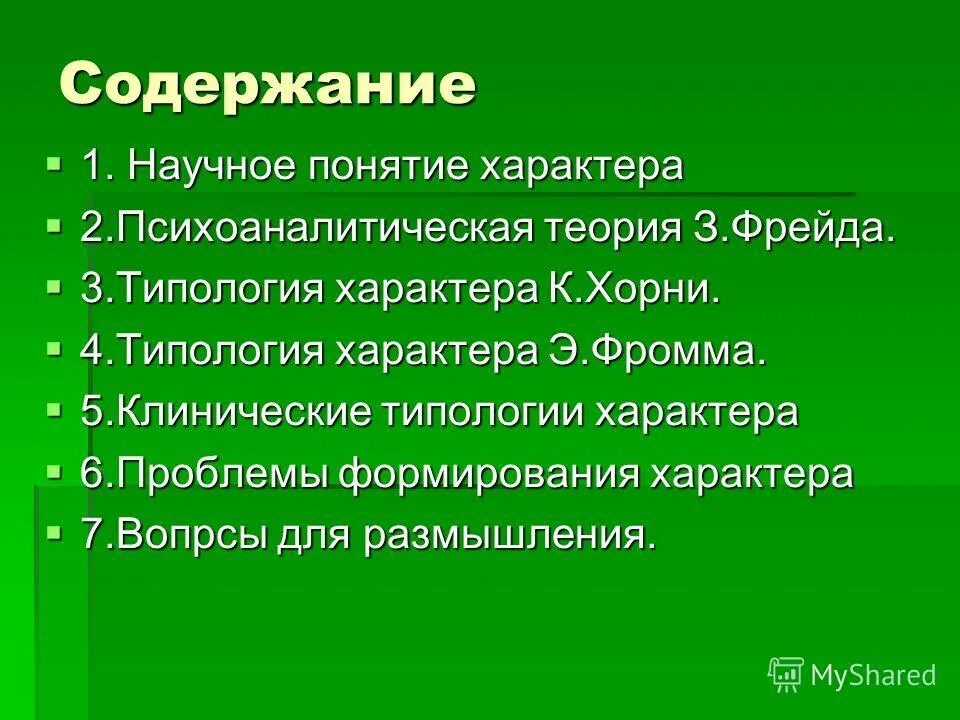 Содержание

1. Научное понятие характера
2.Психоаналитическая теория З.Фрейда.
3.Типология характера К.Хорни.
4.Типология характера Э.Фромма.
5.Клинические типологии характера
6.Проблемы формирования характера
7.Вопрсы для размышления.

MyShared